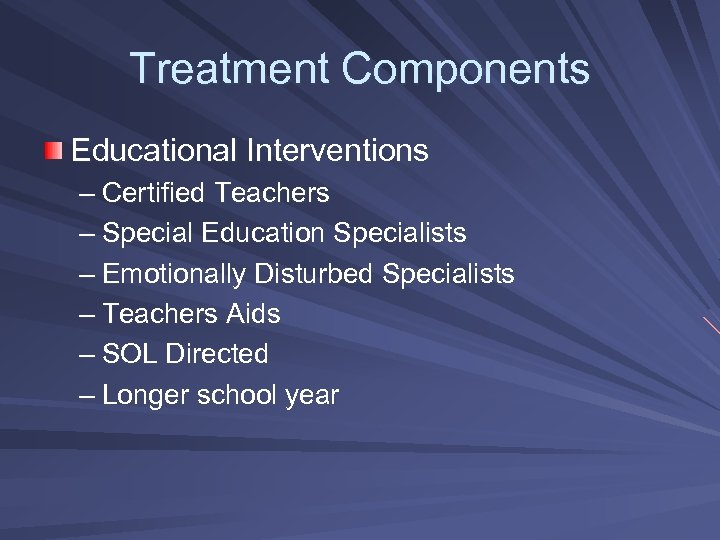 Treatment Components

Educational Interventions
– Certified Teachers
– Special Education Specialists
– Emotionally Disturbed Specialists
– Teachers Aids
– SOL Directed
– Longer school year